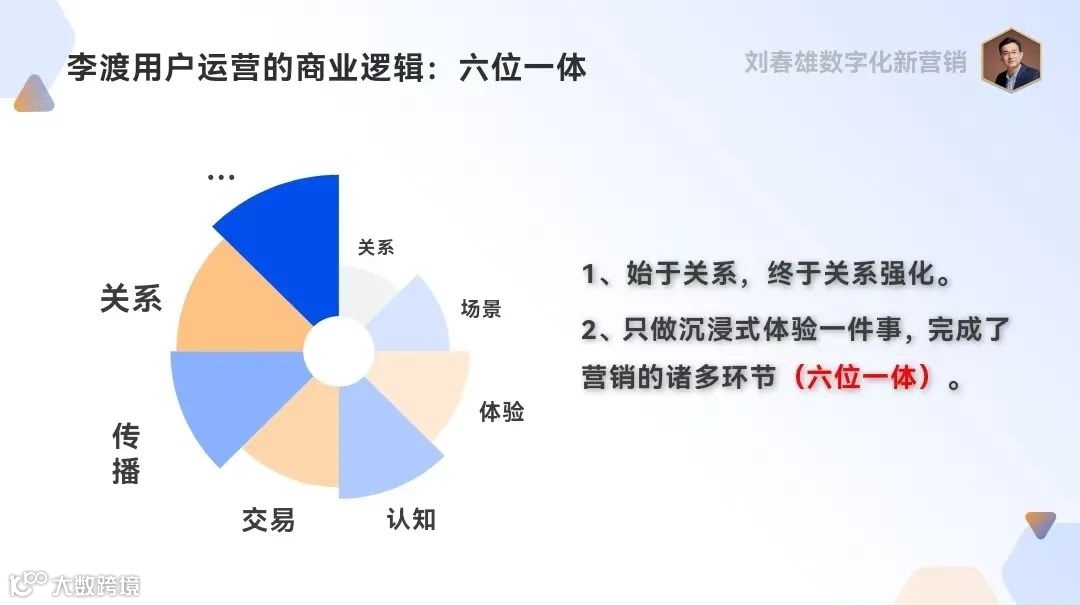 李渡用户运营的商业逻辑：六位一体

刘春雄数字化新营销

...

关系

场景

体验

认知

交易

传播

关系

1、始于关系，终于关系强化。

2、只做沉浸式体验一件事，完成了营销的诸多环节（六位一体）。

大数跨境